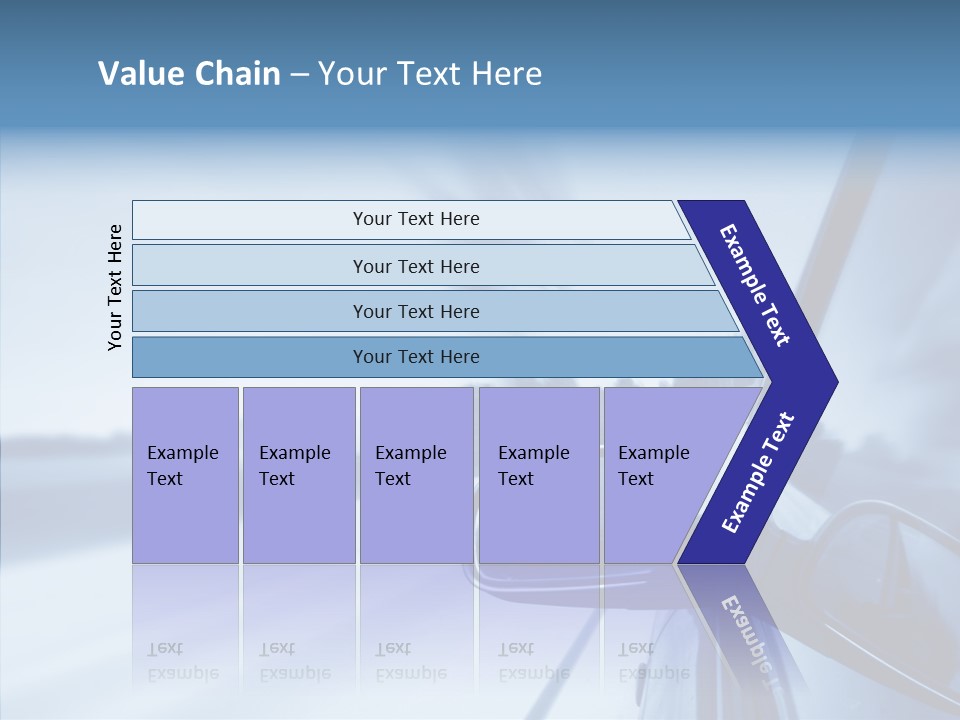 Value Chain – Your Text Here

Your Text Here

Your Text Here

Your Text Here

Your Text Here

Your Text Here

Example Text

Example Text

Example Text

Example Text

Example Text

Example Text

Example Text